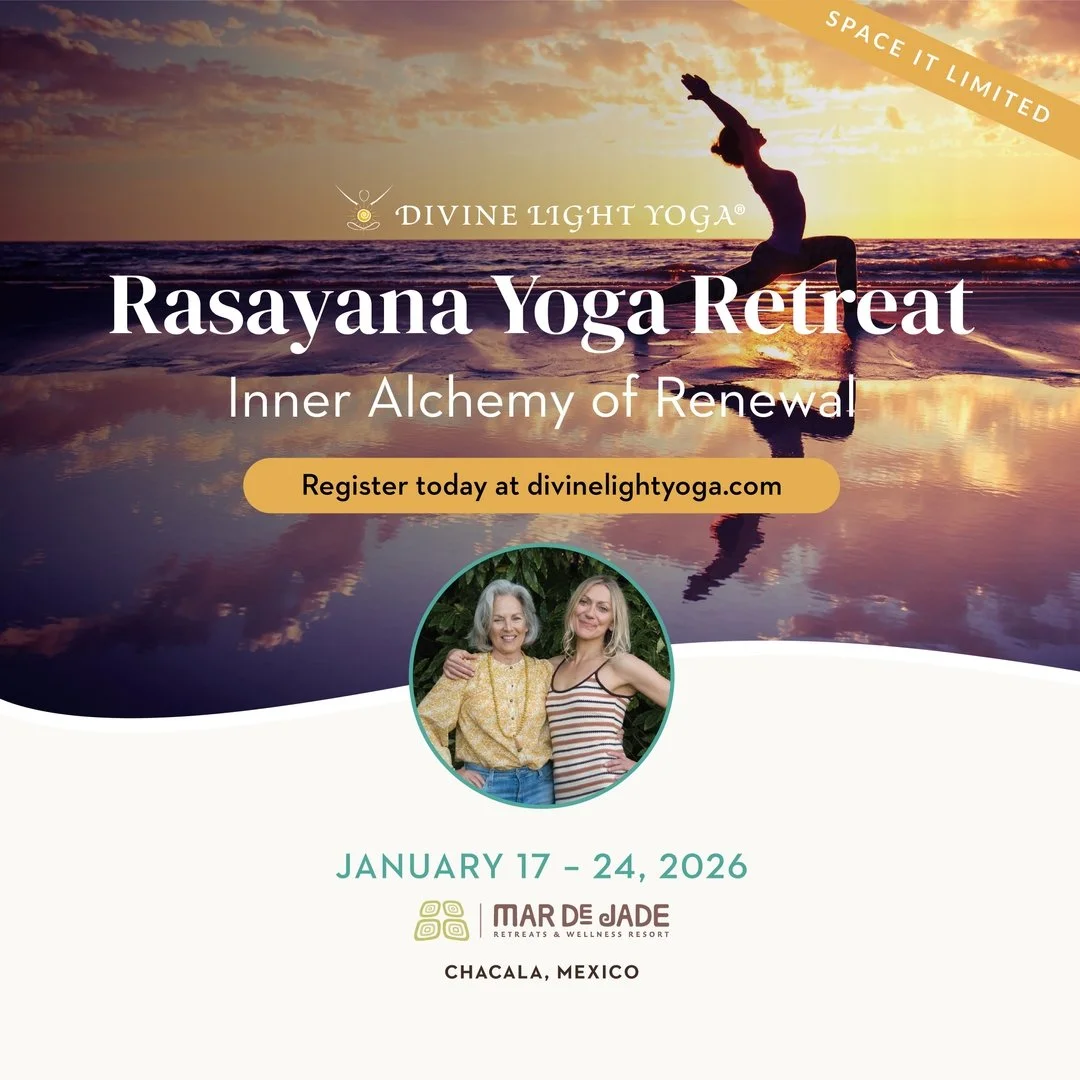 SPACE IT LIMITED

DIVINE LIGHT YOGA®

Rasayana Yoga Retreat

Inner Alchemy of Renewal

Register today at divinelightyoga.com

JANUARY 17 – 24, 2026

MAR DE JADE
RETREATS & WELLNESS RESORT

CHACALA, MEXICO